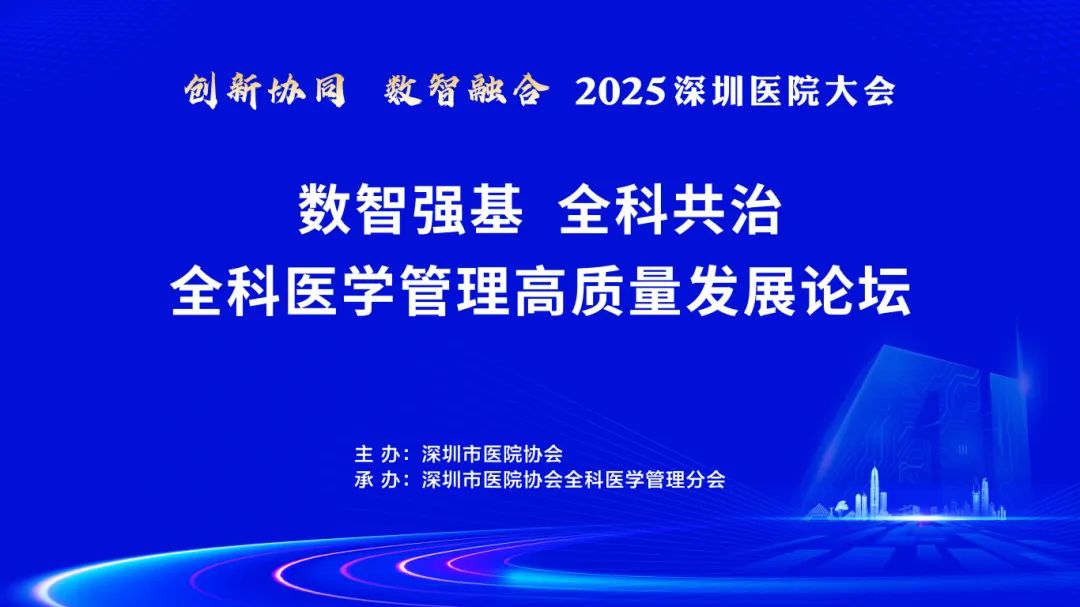 创新协同　数智融合　2025深圳医院大会

数智强基　全科共治
全科医学管理高质量发展论坛

主 办：深圳市医院协会
承 办：深圳市医院协会全科医学管理分会